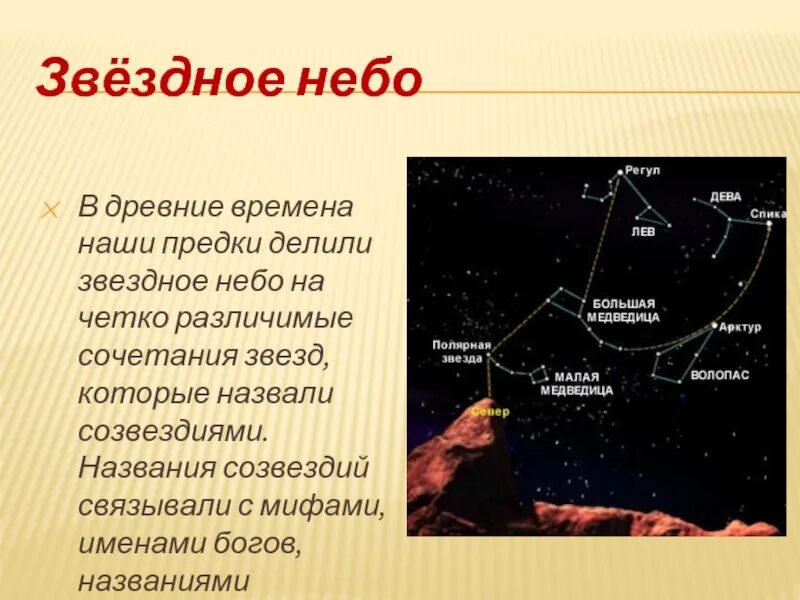 Звёздное небо

В древние времена наши предки делили звездное небо на четко различимые сочетания звезд, которые назвали созвездиями. Названия созвездий связывали с мифами, именами богов, названиями

Регул
ДЕВА
Спика
ЛЕВ
БОЛЬШАЯ МЕДВЕДИЦА
Арктур
Полярная звезда
МАЛАЯ МЕДВЕДИЦА
ВОЛОПАС
Север